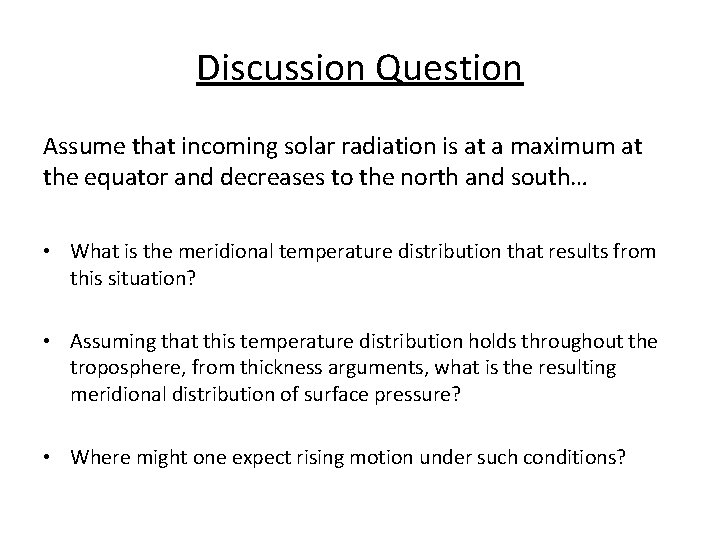 Discussion Question

Assume that incoming solar radiation is at a maximum at the equator and decreases to the north and south…

• What is the meridional temperature distribution that results from this situation?

• Assuming that this temperature distribution holds throughout the troposphere, from thickness arguments, what is the resulting meridional distribution of surface pressure?

• Where might one expect rising motion under such conditions?